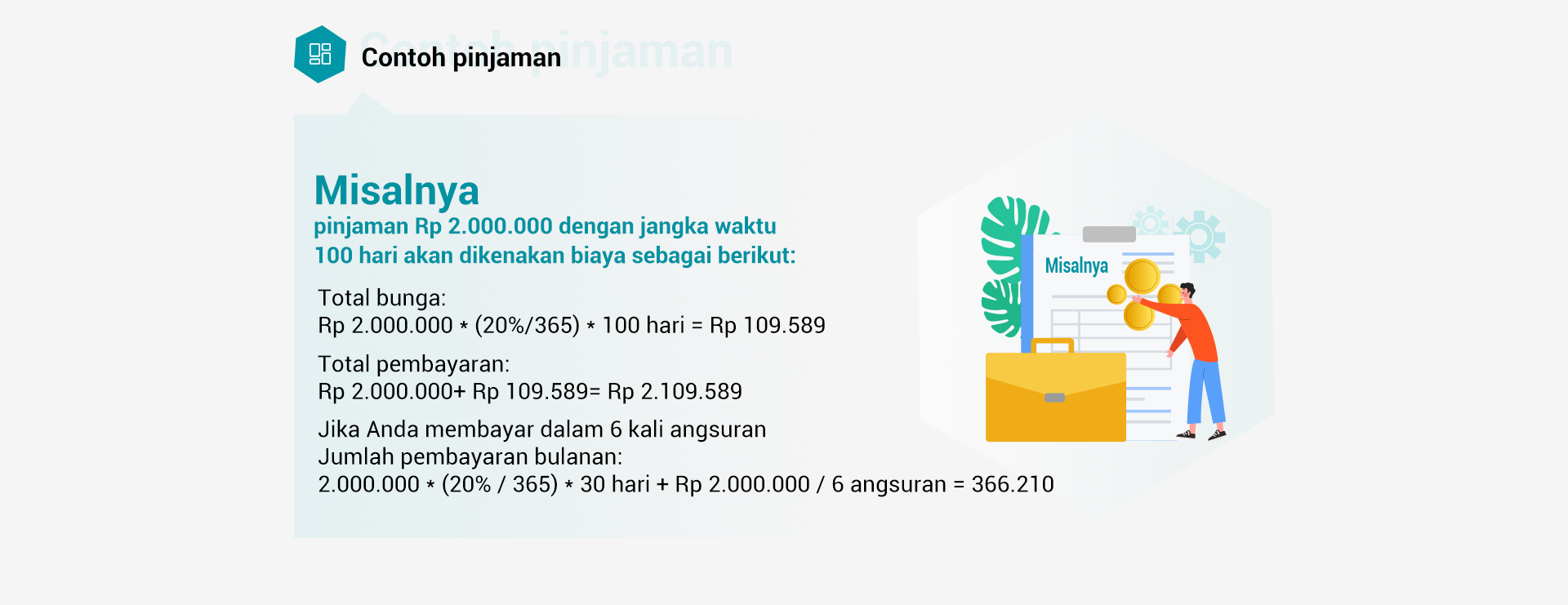 Contoh pinjaman

Contoh pinjaman

Misalnya
pinjaman Rp 2.000.000 dengan jangka waktu 100 hari akan dikenakan biaya sebagai berikut:

Total bunga:
Rp 2.000.000 * (20%/365) * 100 hari = Rp 109.589

Total pembayaran:
Rp 2.000.000+ Rp 109.589= Rp 2.109.589

Jika Anda membayar dalam 6 kali angsuran
Jumlah pembayaran bulanan:
2.000.000 * (20% / 365) * 30 hari + Rp 2.000.000 / 6 angsuran = 366.210

Misalnya